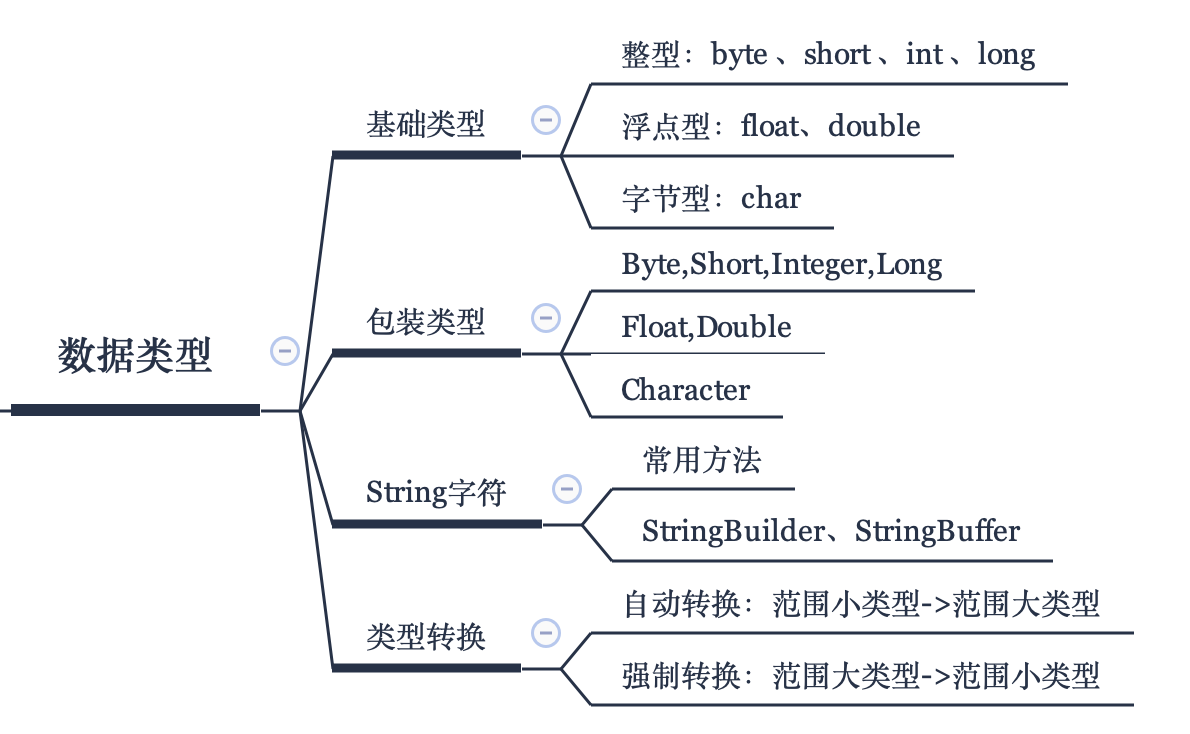 数据类型

基础类型

整型：byte 、short 、int 、long

浮点型：float、double

字节型：char

包装类型

Byte,Short,Integer,Long

Float,Double

Character

String字符

常用方法

StringBuilder、StringBuffer

类型转换

自动转换：范围小类型->范围大类型

强制转换：范围大类型->范围小类型